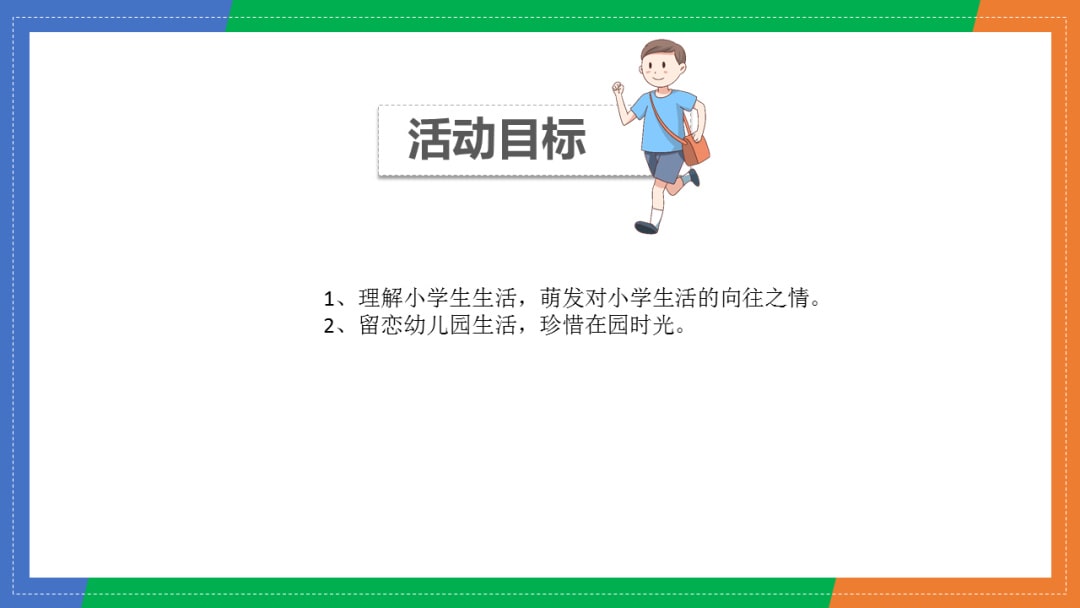 活动目标

1、理解小学生生活，萌发对小学生活的向往之情。
2、留恋幼儿园生活，珍惜在园时光。